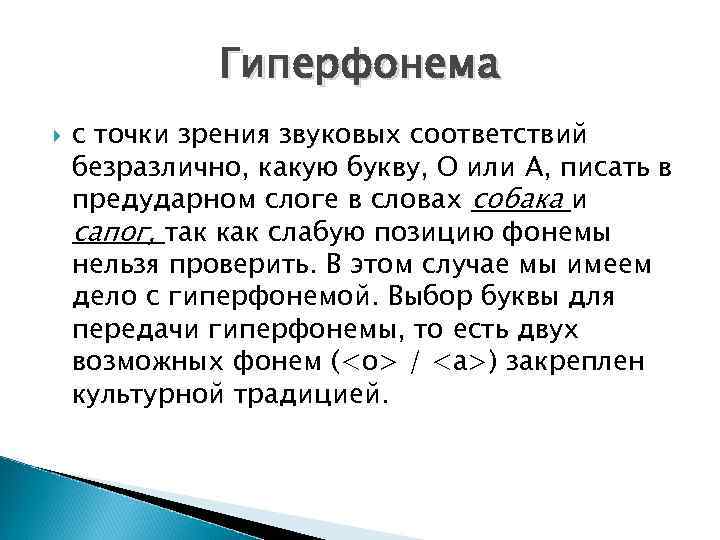 Гиперфонема

с точки зрения звуковых соответствий безразлично, какую букву, О или А, писать в предударном слоге в словах собака и сапог, так как слабую позицию фонемы нельзя проверить. В этом случае мы имеем дело с гиперфонемой. Выбор буквы для передачи гиперфонемы, то есть двух возможных фонем (<о> / <а>) закреплен культурной традицией.